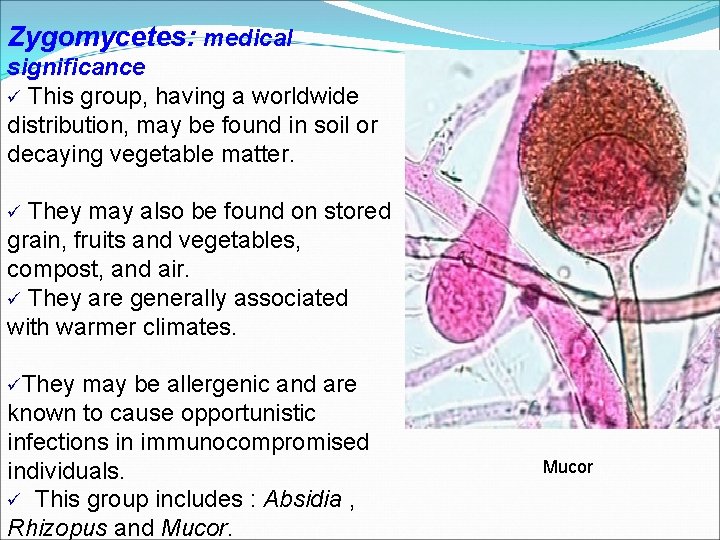 Zygomycetes: medical significance

✓ This group, having a worldwide distribution, may be found in soil or decaying vegetable matter.

✓ They may also be found on stored grain, fruits and vegetables, compost, and air.

✓ They are generally associated with warmer climates.

✓They may be allergenic and are known to cause opportunistic infections in immunocompromised individuals.

✓ This group includes : Absidia , Rhizopus and Mucor.

Mucor